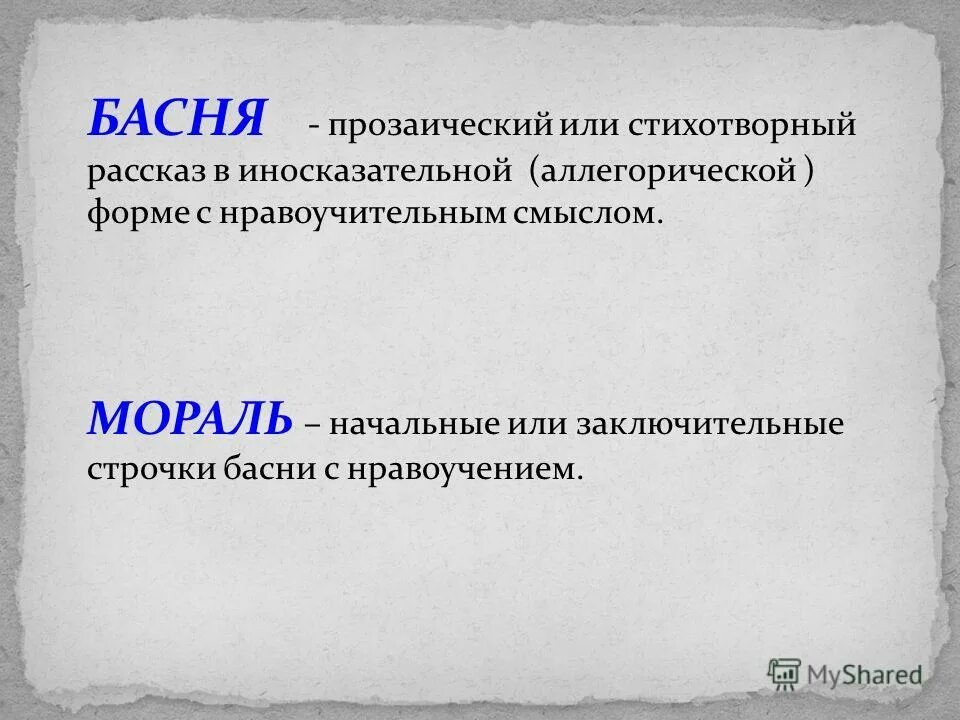 БАСНЯ - прозаический или стихотворный рассказ в иносказательной (аллегорической ) форме с нравоучительным смыслом.

МОРАЛЬ – начальные или заключительные строчки басни с нравоучением.

MyShared